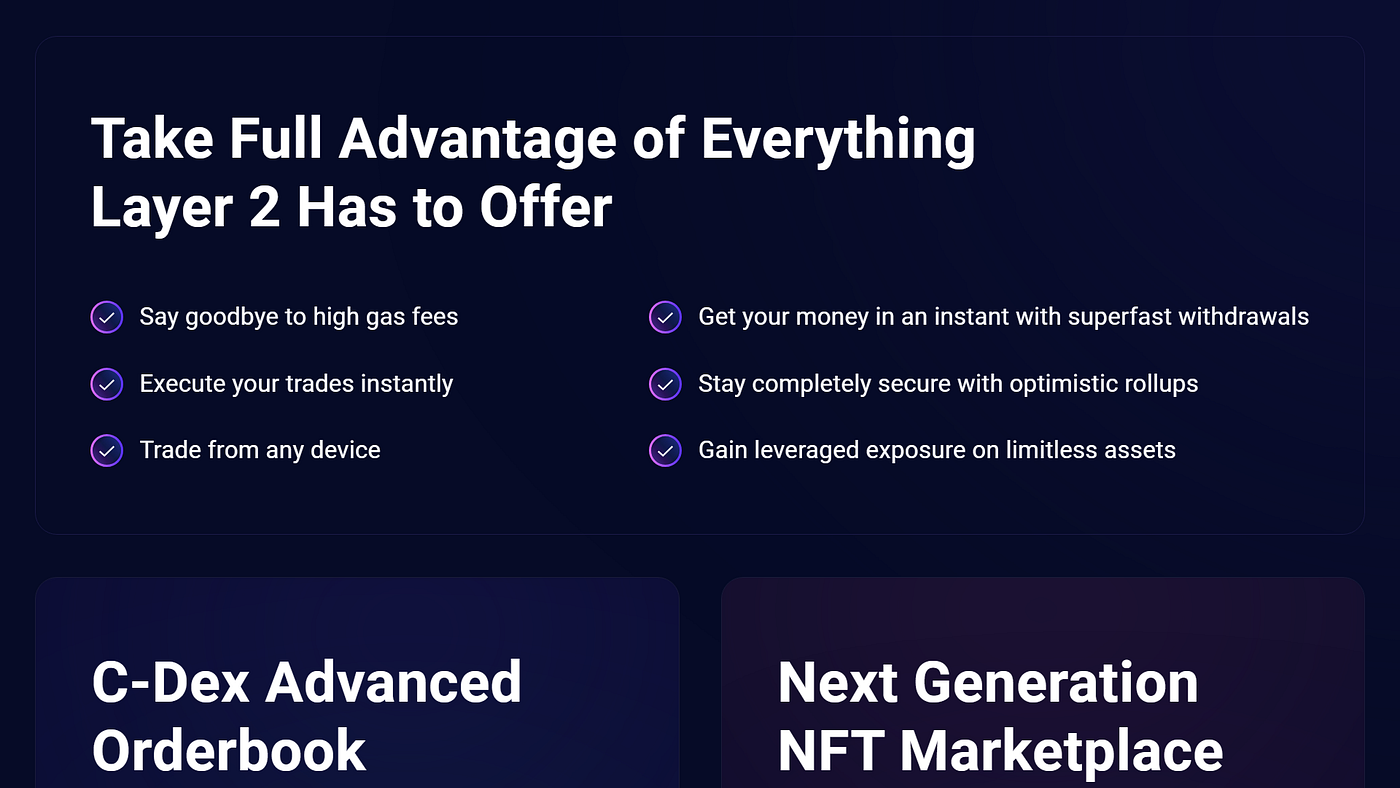 Take Full Advantage of Everything Layer 2 Has to Offer

Say goodbye to high gas fees

Execute your trades instantly

Trade from any device

Get your money in an instant with superfast withdrawals

Stay completely secure with optimistic rollups

Gain leveraged exposure on limitless assets

C-Dex Advanced Orderbook

Next Generation NFT Marketplace